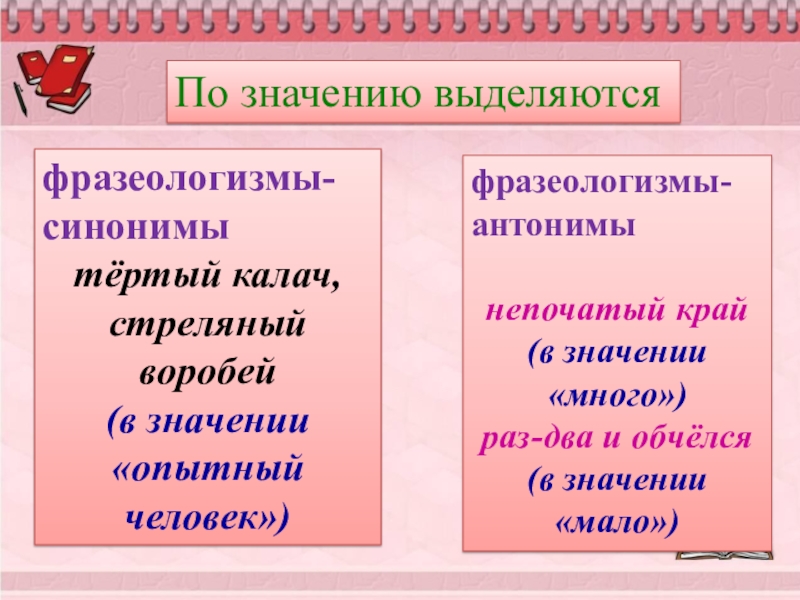 По значению выделяются

фразеологизмы-синонимы

тёртый калач, стреляный воробей (в значении «опытный человек»)

фразеологизмы-антонимы

непочатый край (в значении «много»)
раз-два и обчёлся (в значении «мало»)